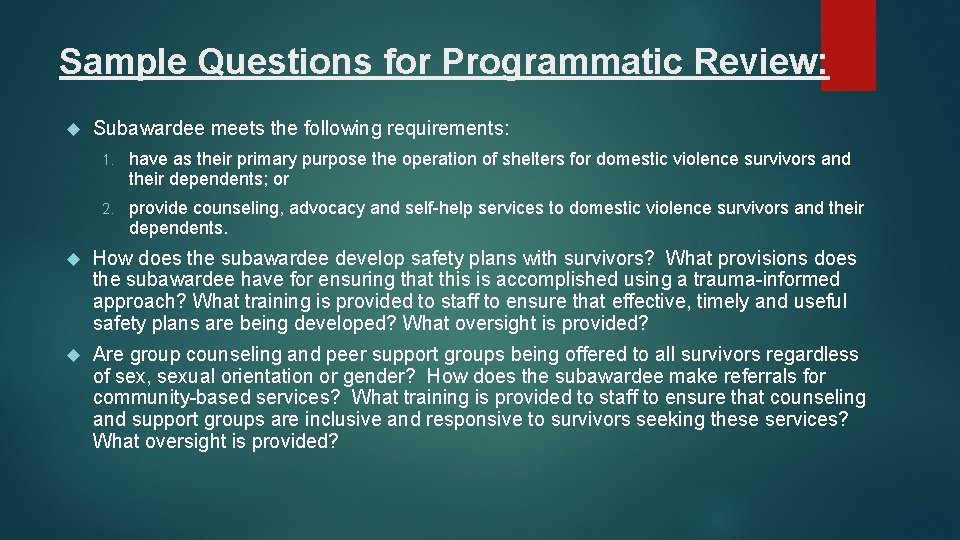 Sample Questions for Programmatic Review:

Subawardee meets the following requirements:

1. have as their primary purpose the operation of shelters for domestic violence survivors and their dependents; or

2. provide counseling, advocacy and self-help services to domestic violence survivors and their dependents.

How does the subawardee develop safety plans with survivors? What provisions does the subawardee have for ensuring that this is accomplished using a trauma-informed approach? What training is provided to staff to ensure that effective, timely and useful safety plans are being developed? What oversight is provided?

Are group counseling and peer support groups being offered to all survivors regardless of sex, sexual orientation or gender? How does the subawardee make referrals for community-based services? What training is provided to staff to ensure that counseling and support groups are inclusive and responsive to survivors seeking these services? What oversight is provided?